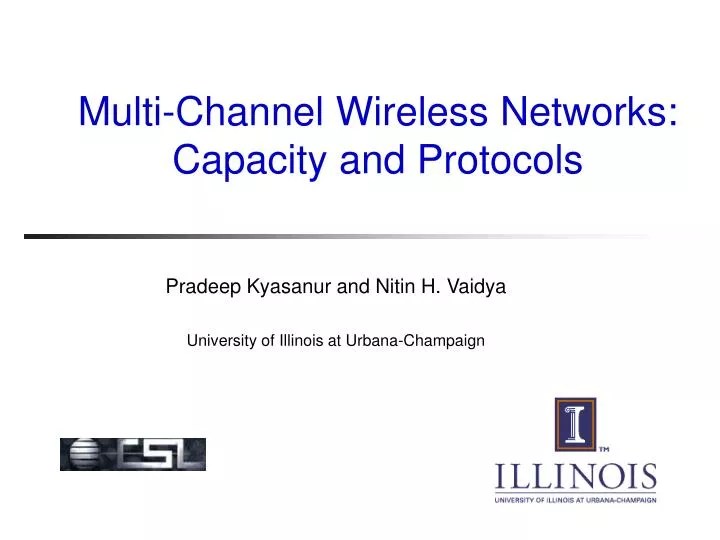 Multi-Channel Wireless Networks: Capacity and Protocols

Pradeep Kyasanur and Nitin H. Vaidya

University of Illinois at Urbana-Champaign

CSL

I ™

ILLINOIS

UNIVERSITY OF ILLINOIS AT URBANA-CHAMPAIGN